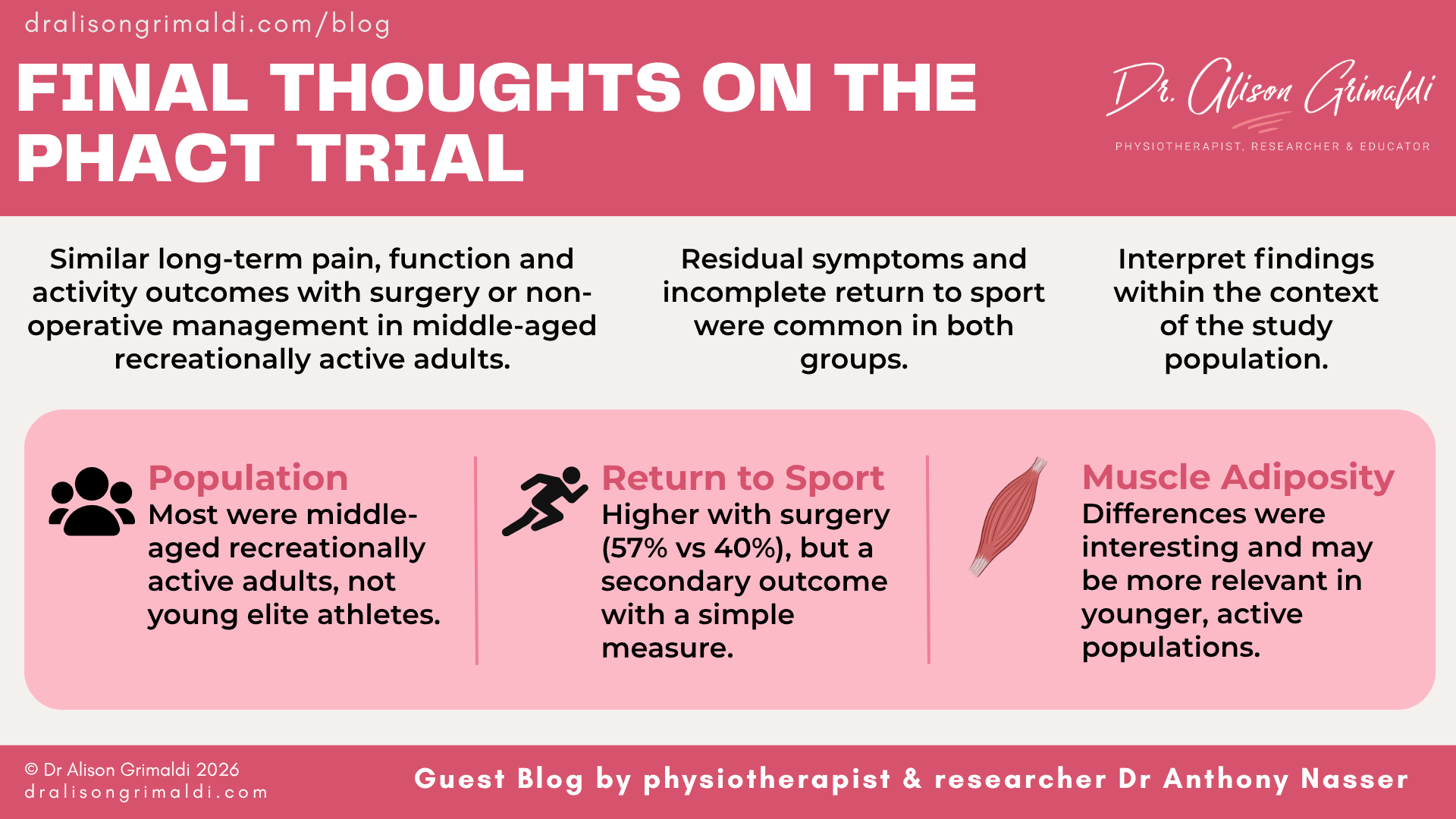 dralisongrimaldi.com/blog

FINAL THOUGHTS ON THE PHACT TRIAL

Dr. Alison Grimaldi
PHYSIOTHERAPIST, RESEARCHER & EDUCATOR

Similar long-term pain, function and activity outcomes with surgery or non-operative management in middle-aged recreationally active adults.

Residual symptoms and incomplete return to sport were common in both groups.

Interpret findings within the context of the study population.

Population
Most were middle-aged recreationally active adults, not young elite athletes.

Return to Sport
Higher with surgery (57% vs 40%), but a secondary outcome with a simple measure.

Muscle Adiposity
Differences were interesting and may be more relevant in younger, active populations.

© Dr Alison Grimaldi 2026
dralisongrimaldi.com

Guest Blog by physiotherapist & researcher Dr Anthony Nasser